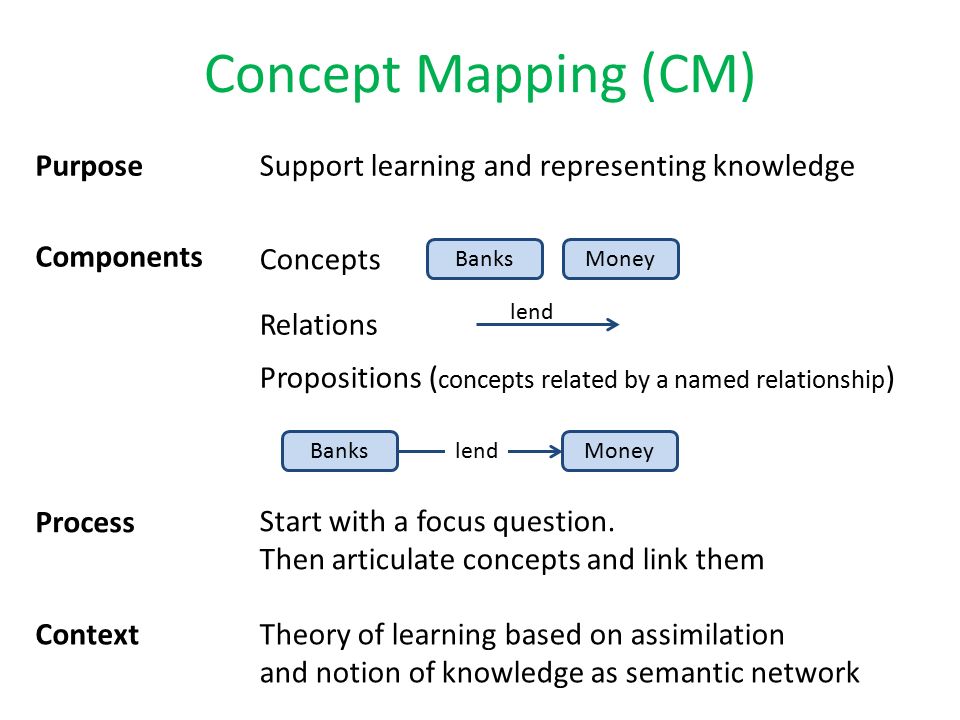 Concept Mapping (CM)

Purpose Support learning and representing knowledge

Components Concepts Banks Money

Relations lend

Propositions (concepts related by a named relationship)

Banks lend Money

Process Start with a focus question.
Then articulate concepts and link them

Context Theory of learning based on assimilation
and notion of knowledge as semantic network